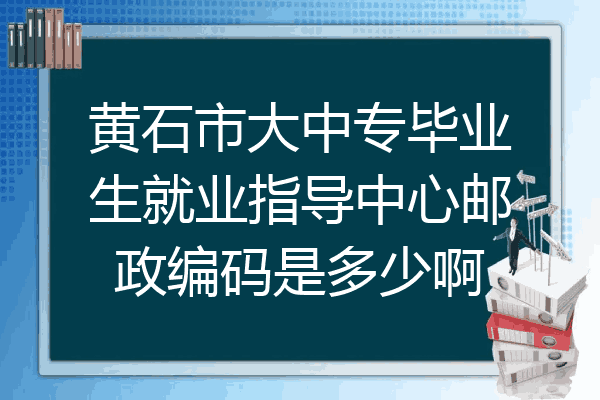 黄石市大中专毕业生就业指导中心邮政编码是多少啊